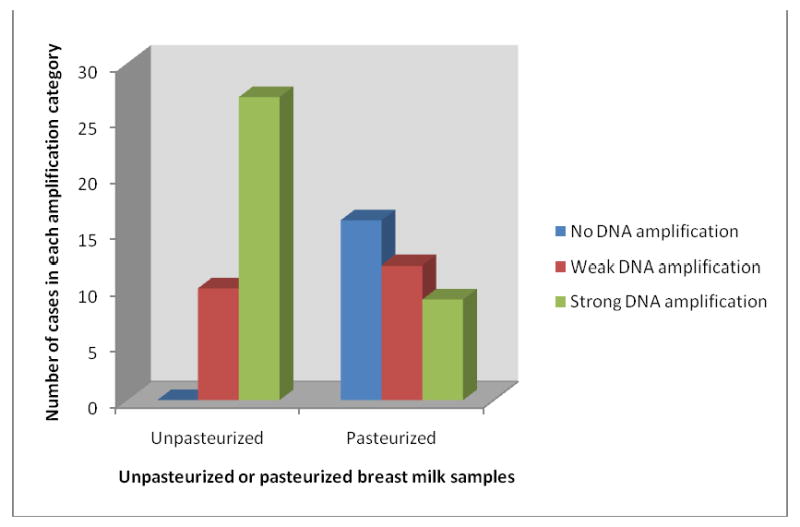 Number of cases in each amplification category

30
25
20
15
10
5
0

Unpasteurized
Pasteurized

Unpasteurized or pasteurized breast milk samples

No DNA amplification
Weak DNA amplification
Strong DNA amplification